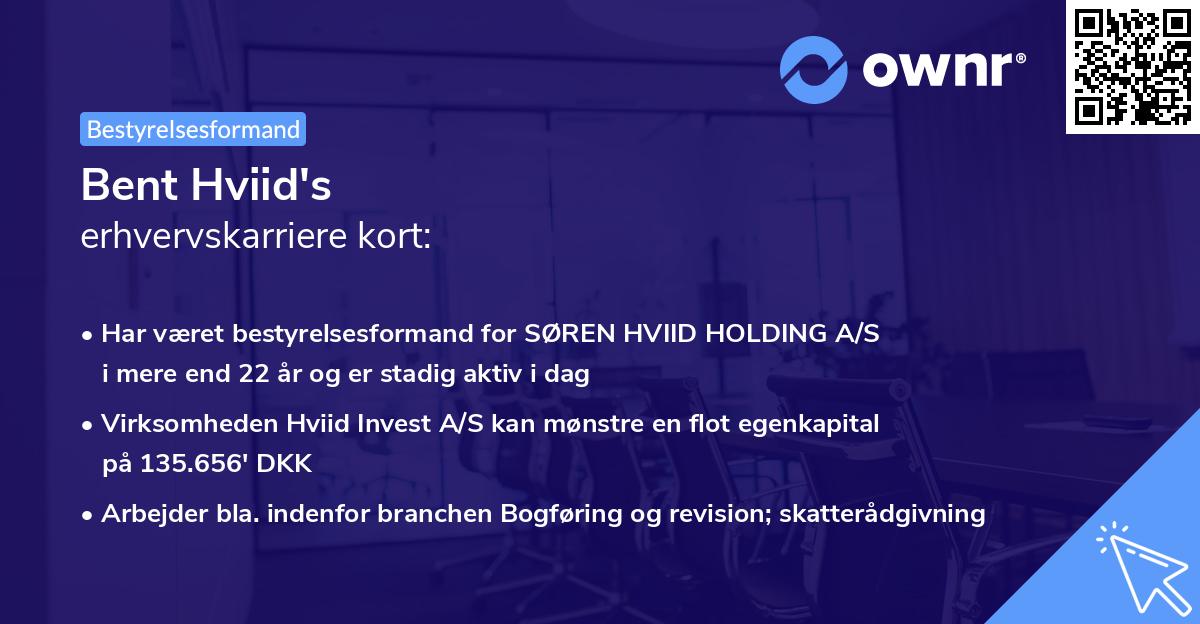 ownr®

Bestyrelsesformand

Bent Hviid's
erhvervskarriere kort:

• Har været bestyrelsesformand for SØREN HVIID HOLDING A/S i mere end 22 år og er stadig aktiv i dag

• Virksomheden Hviid Invest A/S kan mønstre en flot egenkapital på 135.656' DKK

• Arbejder bla. indenfor branchen Bogføring og revision; skatterådgivning